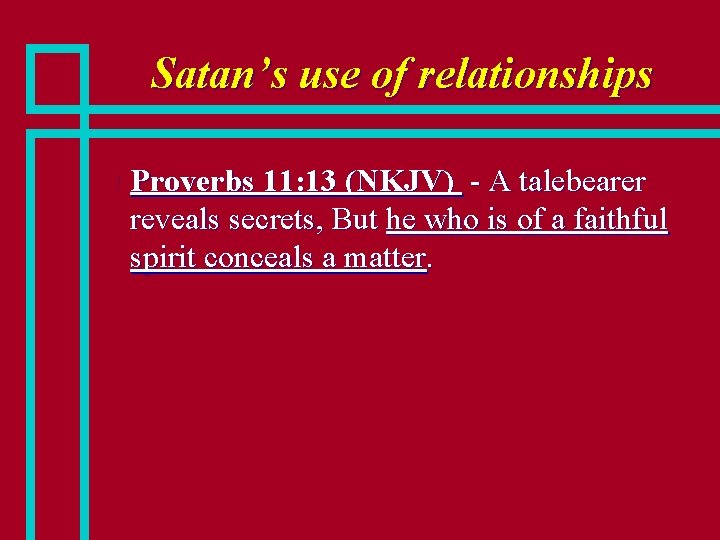 Satan’s use of relationships

Proverbs 11:13 (NKJV) - A talebearer reveals secrets, But he who is of a faithful spirit conceals a matter.